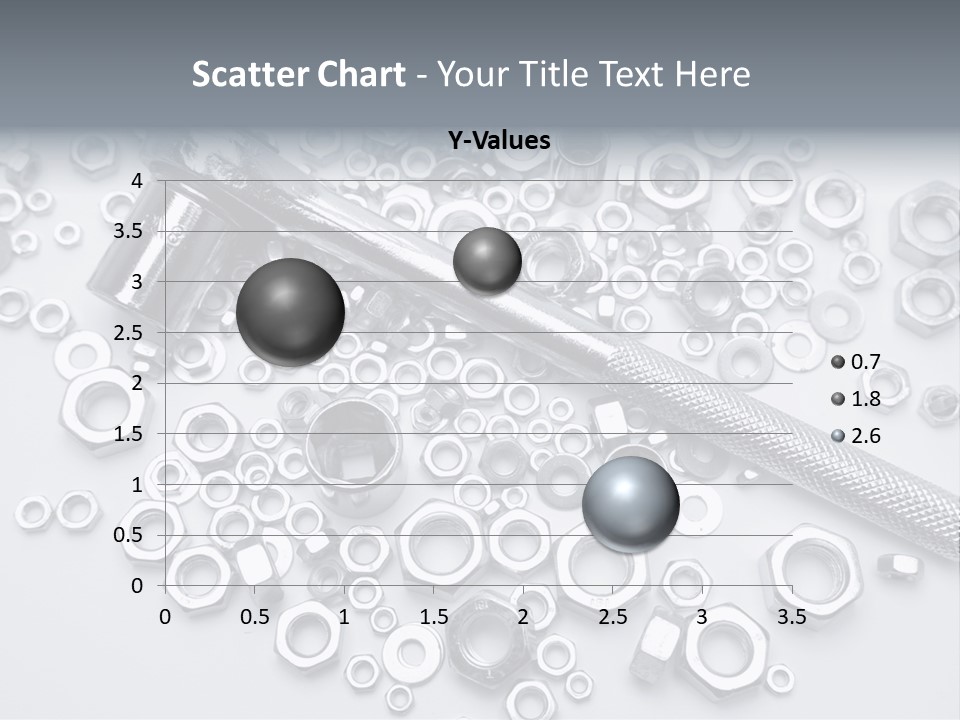 Scatter Chart - Your Title Text Here

Y-Values

4
3.5
3
2.5
2
1.5
1
0.5
0

0 0.5 1 1.5 2 2.5 3 3.5

0.7
1.8
2.6